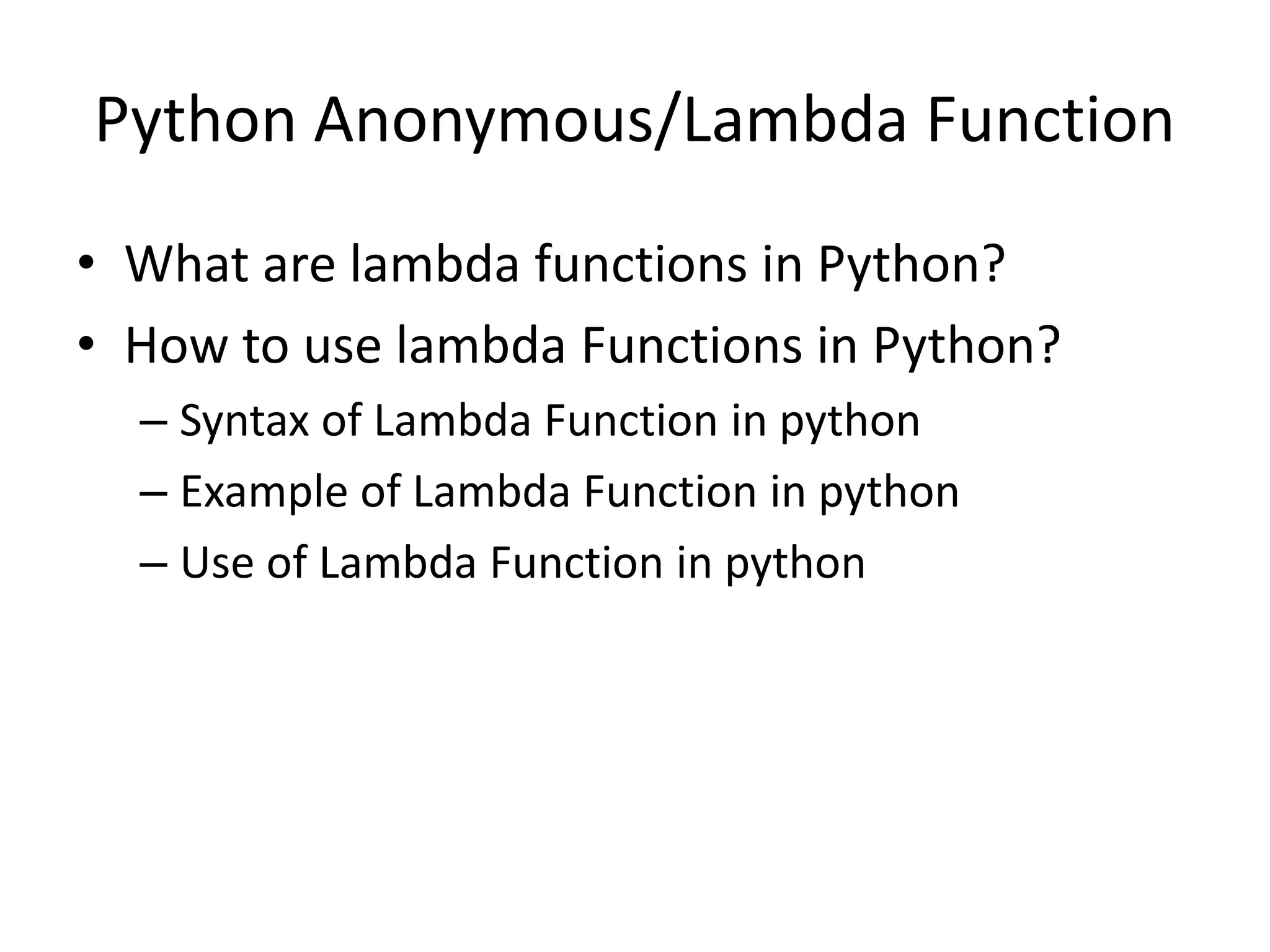 Python Anonymous/Lambda Function

• What are lambda functions in Python?
• How to use lambda Functions in Python?
– Syntax of Lambda Function in python
– Example of Lambda Function in python
– Use of Lambda Function in python